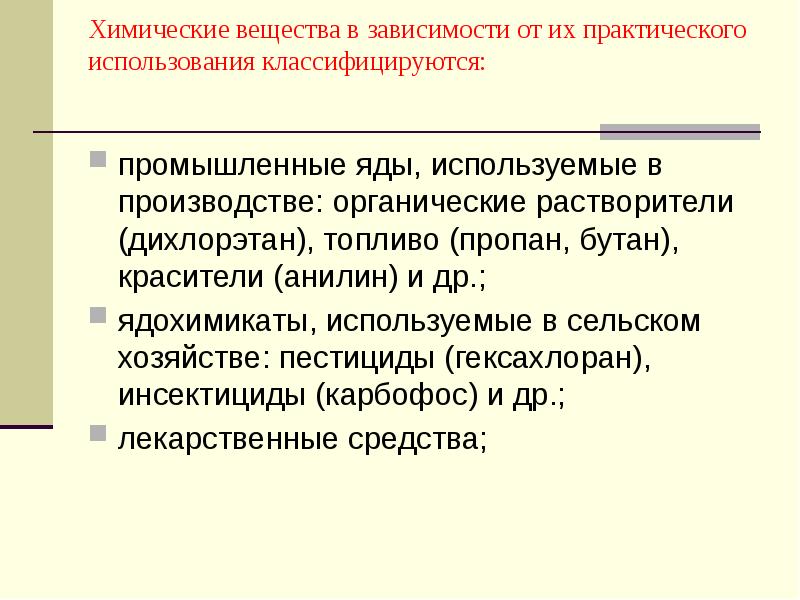 Химические вещества в зависимости от их практического использования классифицируются:

промышленные яды, используемые в производстве: органические растворители (дихлорэтан), топливо (пропан, бутан), красители (анилин) и др.;

ядохимикаты, используемые в сельском хозяйстве: пестициды (гексахлоран), инсектициды (карбофос) и др.;

лекарственные средства;